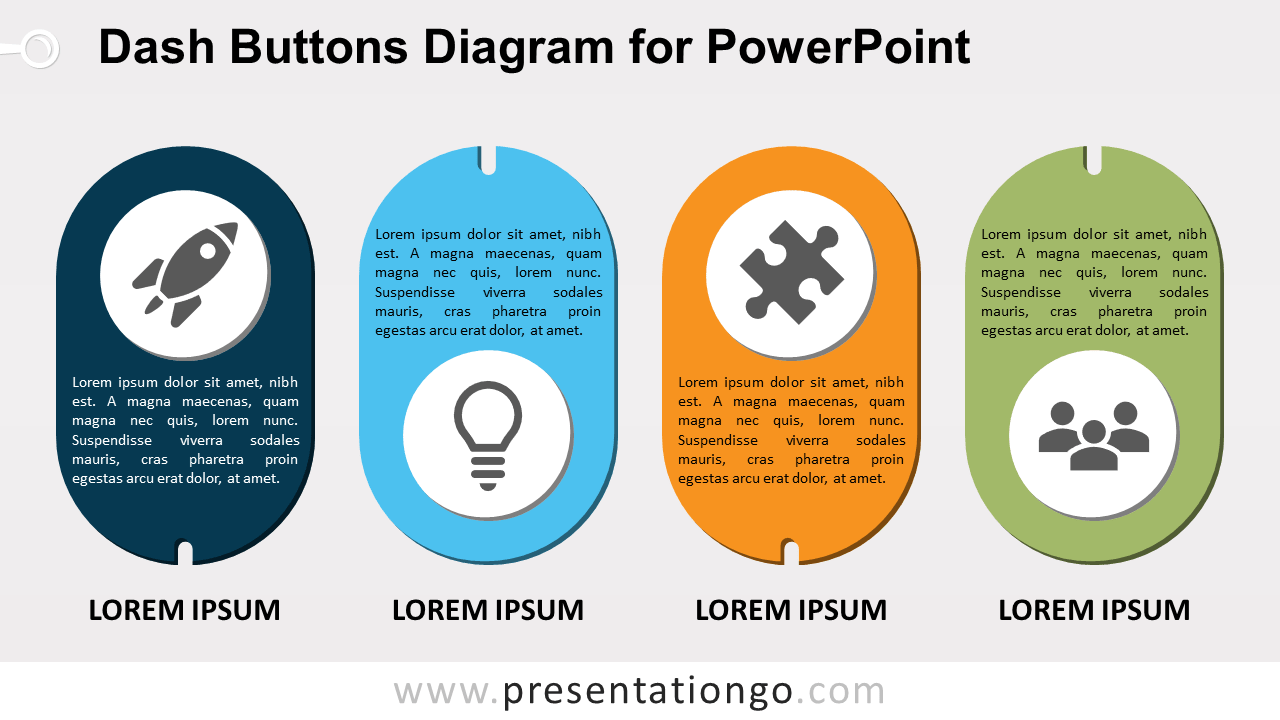 Dash Buttons Diagram for PowerPoint

Lorem ipsum dolor sit amet, nibh est. A magna maecenas, quam magna nec quis, lorem nunc. Suspendisse viverra sodales mauris, cras pharetra proin egestas arcu erat dolor, at amet.

LOREM IPSUM

Lorem ipsum dolor sit amet, nibh est. A magna maecenas, quam magna nec quis, lorem nunc. Suspendisse viverra sodales mauris, cras pharetra proin egestas arcu erat dolor, at amet.

LOREM IPSUM

Lorem ipsum dolor sit amet, nibh est. A magna maecenas, quam magna nec quis, lorem nunc. Suspendisse viverra sodales mauris, cras pharetra proin egestas arcu erat dolor, at amet.

LOREM IPSUM

Lorem ipsum dolor sit amet, nibh est. A magna maecenas, quam magna nec quis, lorem nunc. Suspendisse viverra sodales mauris, cras pharetra proin egestas arcu erat dolor, at amet.

LOREM IPSUM

www.presentationgo.com